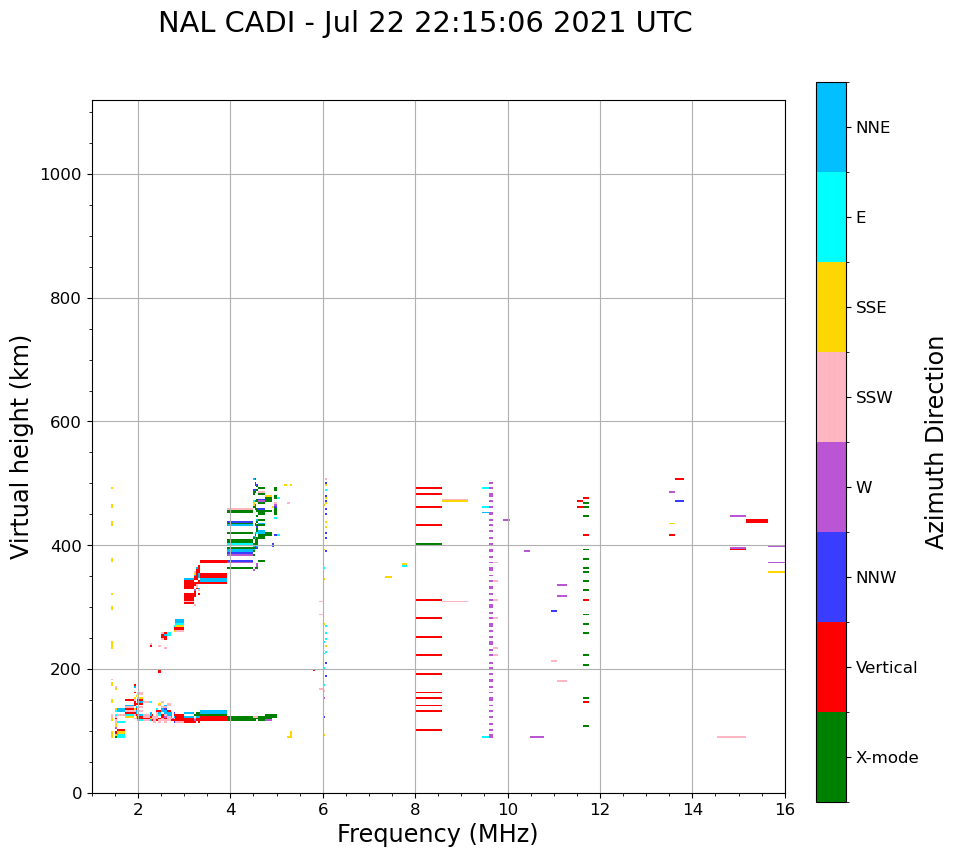 NAL CADI - Jul 22 22:15:06 2021 UTC

Virtual height (km)

1000
800
600
400
200
0

2
4
6
8
10
12
14
16

Frequency (MHz)

NNE
E
SSE
SSW
W
NNW
Vertical
X-mode

Azimuth Direction